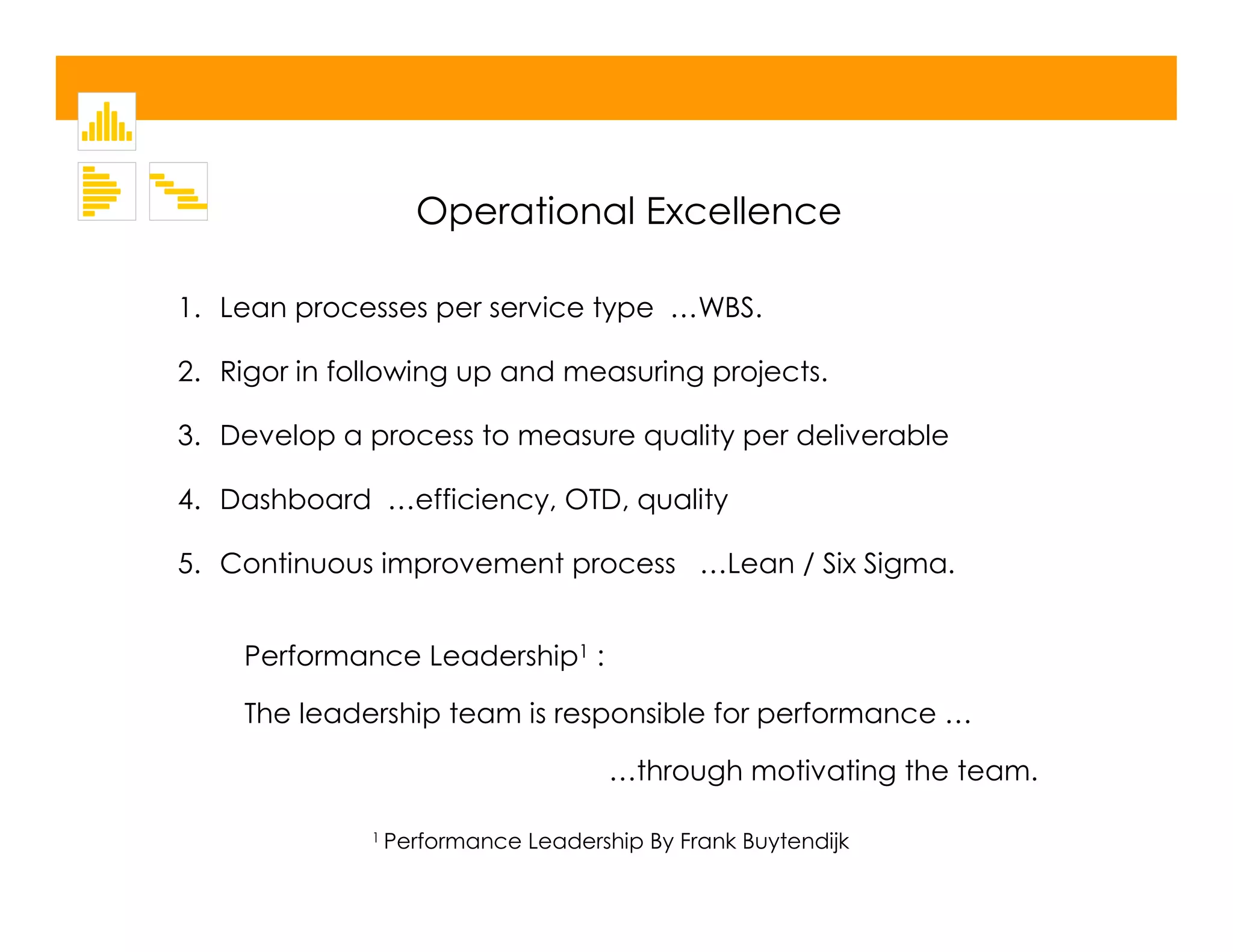 Operational Excellence

1. Lean processes per service type …WBS.

2. Rigor in following up and measuring projects.

3. Develop a process to measure quality per deliverable

4. Dashboard …efficiency, OTD, quality

5. Continuous improvement process …Lean / Six Sigma.

Performance Leadership$^1$ :

The leadership team is responsible for performance …

…through motivating the team.

$^1$ Performance Leadership By Frank Buytendijk